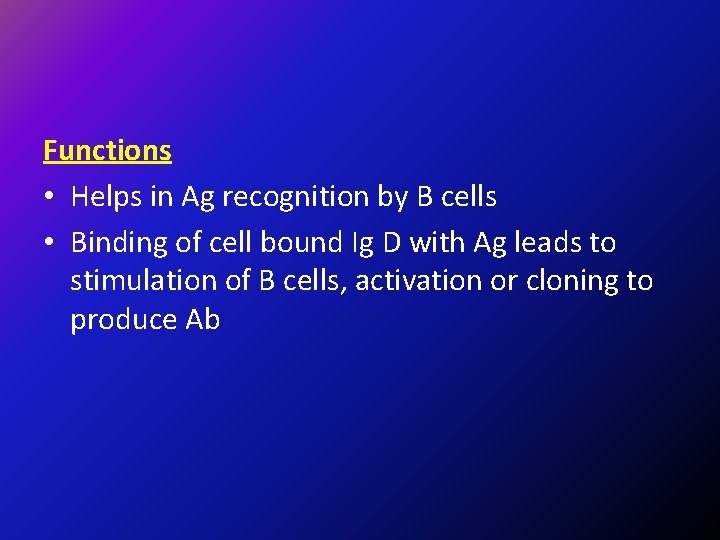 Functions

• Helps in Ag recognition by B cells
• Binding of cell bound Ig D with Ag leads to stimulation of B cells, activation or cloning to produce Ab